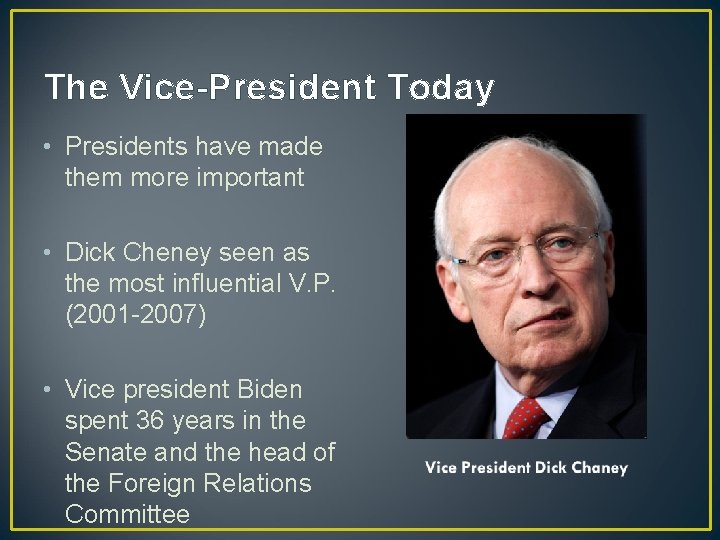 The Vice-President Today

• Presidents have made them more important

• Dick Cheney seen as the most influential V.P. (2001-2007)

• Vice president Biden spent 36 years in the Senate and the head of the Foreign Relations Committee

Vice President Dick Chaney